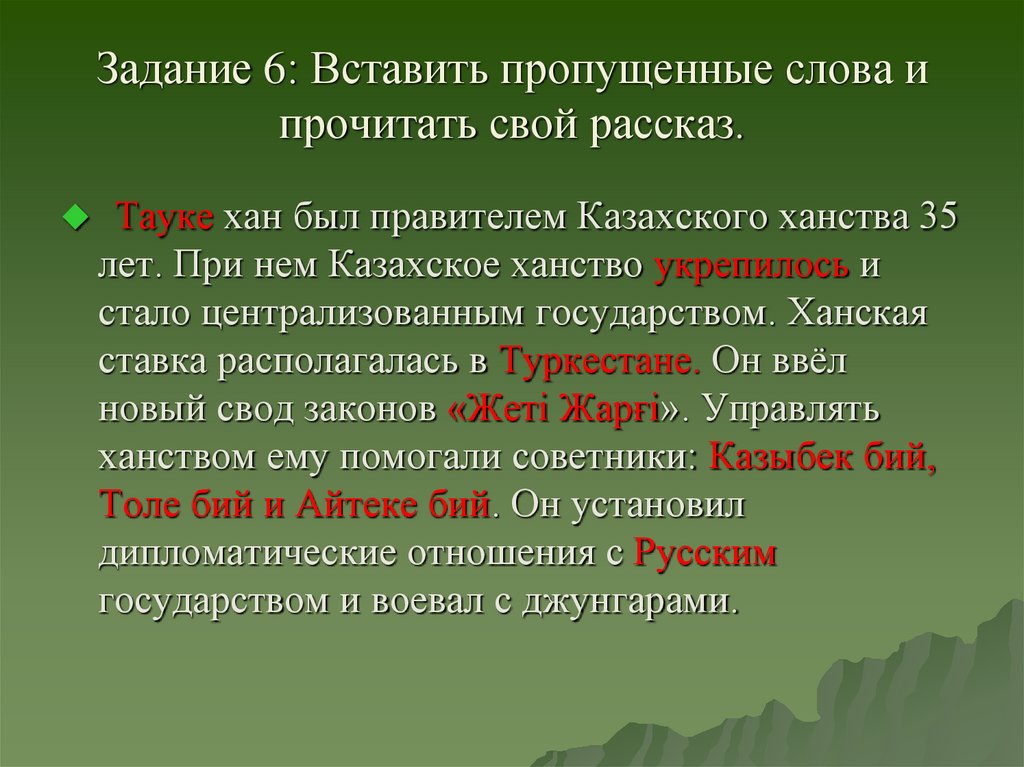 Задание 6: Вставить пропущенные слова и прочитать свой рассказ.

Тауке хан был правителем Казахского ханства 35 лет. При нем Казахское ханство укрепилось и стало централизованным государством. Ханская ставка располагалась в Туркестане. Он ввёл новый свод законов «Жеті Жарғі». Управлять ханством ему помогали советники: Казыбек бий, Толе бий и Айтеке бий. Он установил дипломатические отношения с Русским государством и воевал с джунгарами.